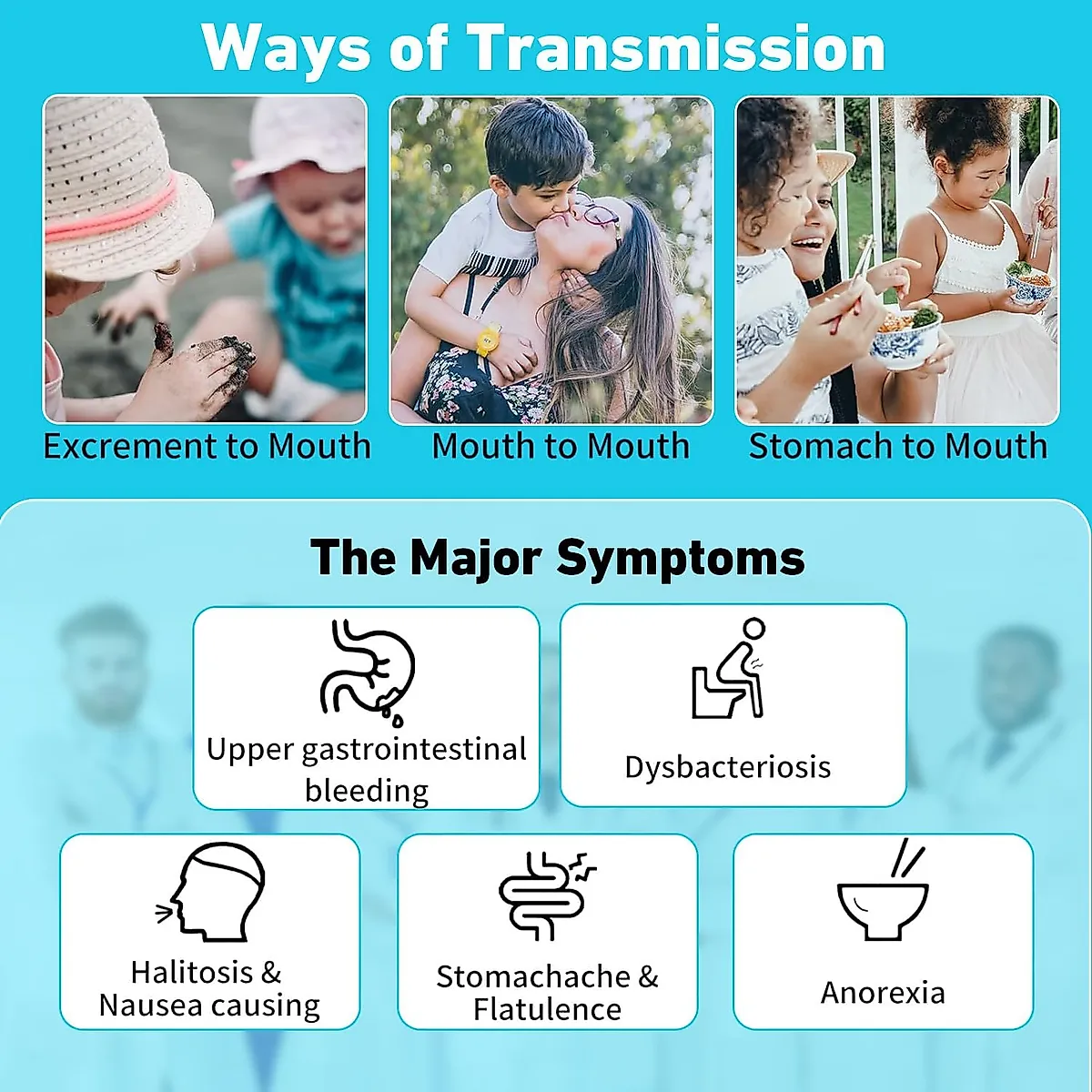 Ways of Transmission

Excrement to Mouth

Mouth to Mouth

Stomach to Mouth

The Major Symptoms

Upper gastrointestinal bleeding

Dysbacteriosis

Halitosis & Nausea causing

Stomachache & Flatulence

Anorexia